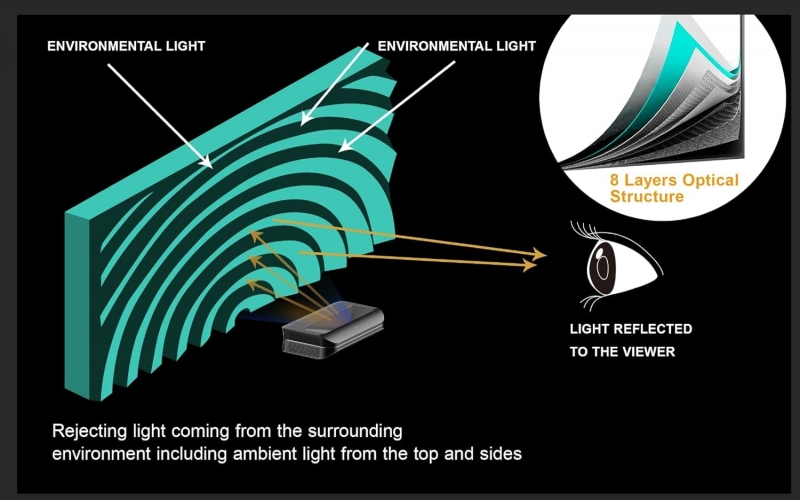 ENVIRONMENTAL LIGHT

ENVIRONMENTAL LIGHT

8 Layers Optical Structure

LIGHT REFLECTED TO THE VIEWER

Rejecting light coming from the surrounding environment including ambient light from the top and sides